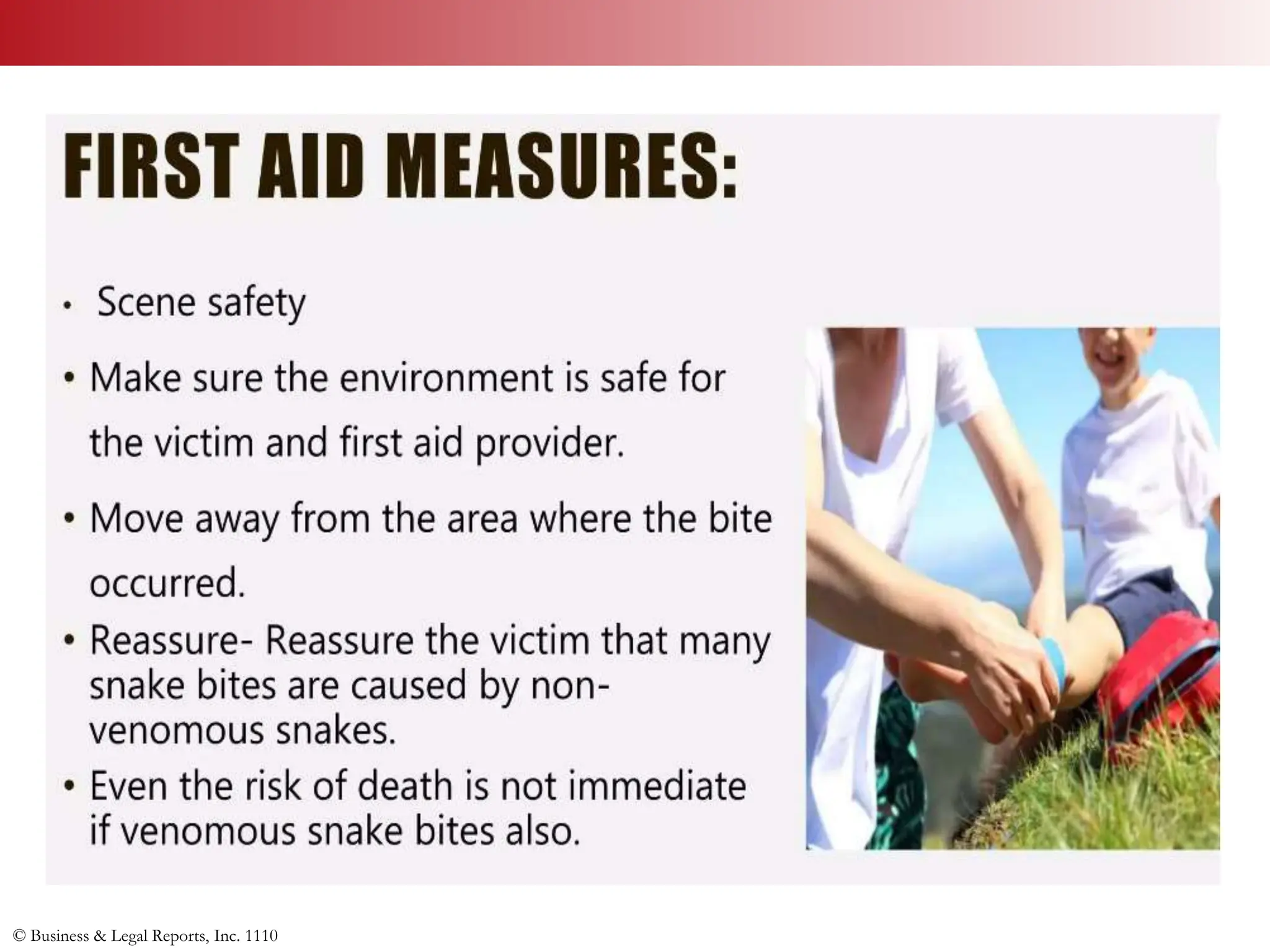 FIRST AID MEASURES:

• Scene safety

• Make sure the environment is safe for the victim and first aid provider.

• Move away from the area where the bite occurred.

• Reassure- Reassure the victim that many snake bites are caused by non-venomous snakes.

• Even the risk of death is not immediate if venomous snake bites also.

© Business & Legal Reports, Inc. 1110